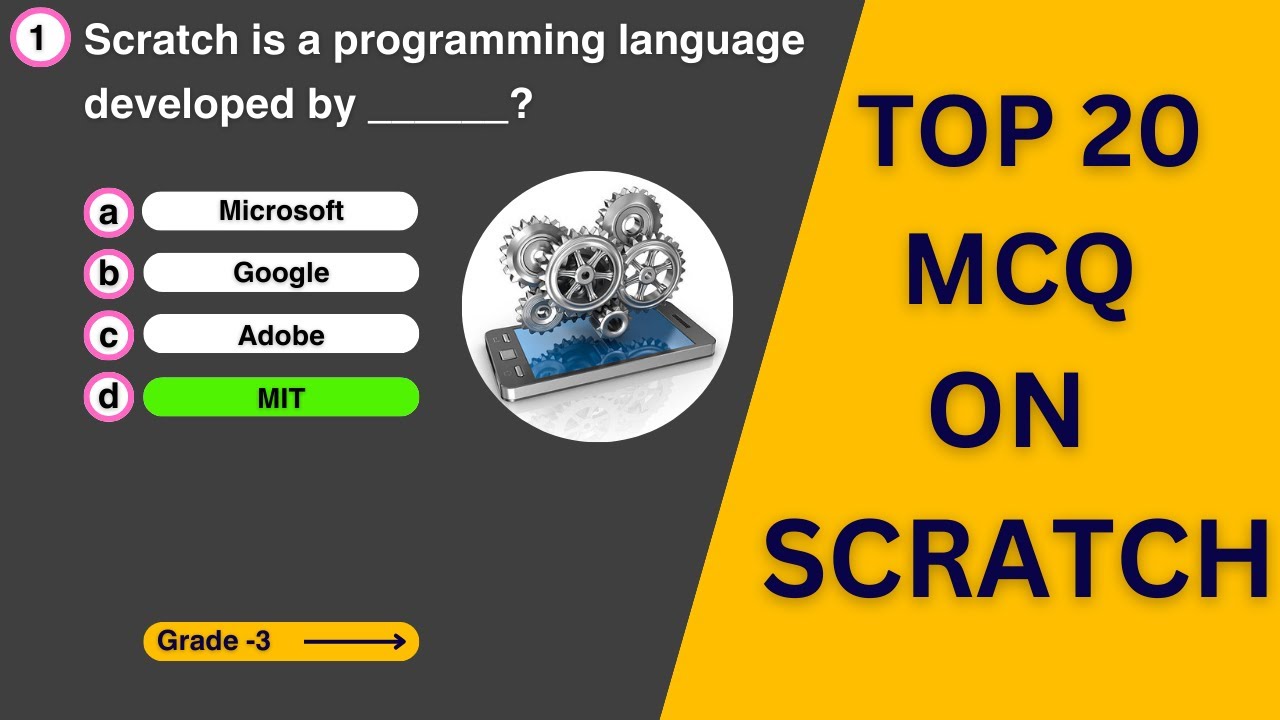 1 Scratch is a programming language developed by ______?

a Microsoft
b Google
c Adobe
d MIT

Grade -3

TOP 20 MCQ ON SCRATCH